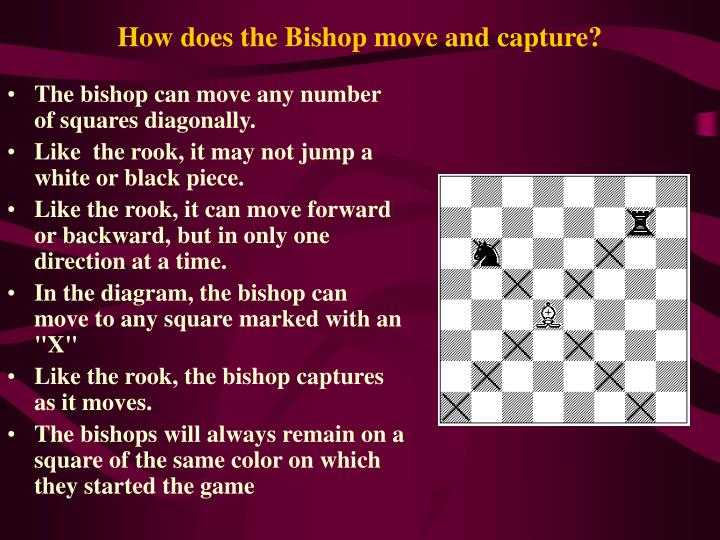 How does the Bishop move and capture?

• The bishop can move any number of squares diagonally.

• Like  the rook, it may not jump a white or black piece.

• Like the rook, it can move forward or backward, but in only one direction at a time.

• In the diagram, the bishop can move to any square marked with an "X"

• Like the rook, the bishop captures as it moves.

• The bishops will always remain on a square of the same color on which they started the game